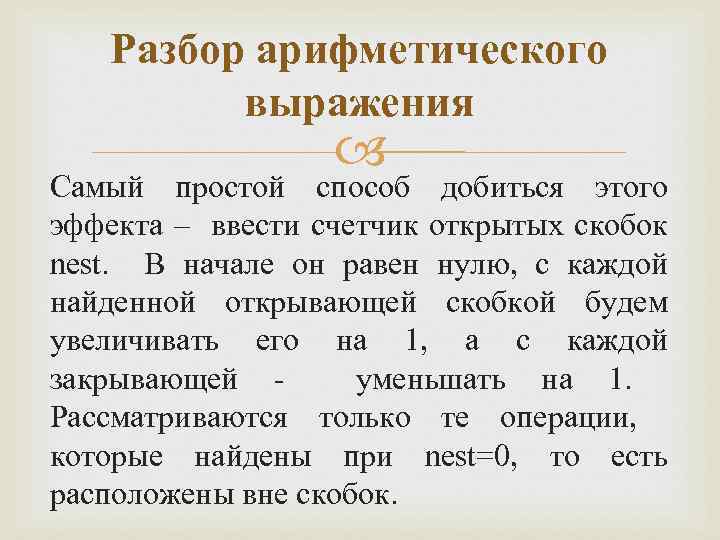 Разбор арифметического выражения

Самый простой способ добиться этого эффекта – ввести счетчик открытых скобок nest. В начале он равен нулю, с каждой найденной открывающей скобкой будем увеличивать его на 1, а с каждой закрывающей - уменьшать на 1. Рассматриваются только те операции, которые найдены при nest=0, то есть расположены вне скобок.